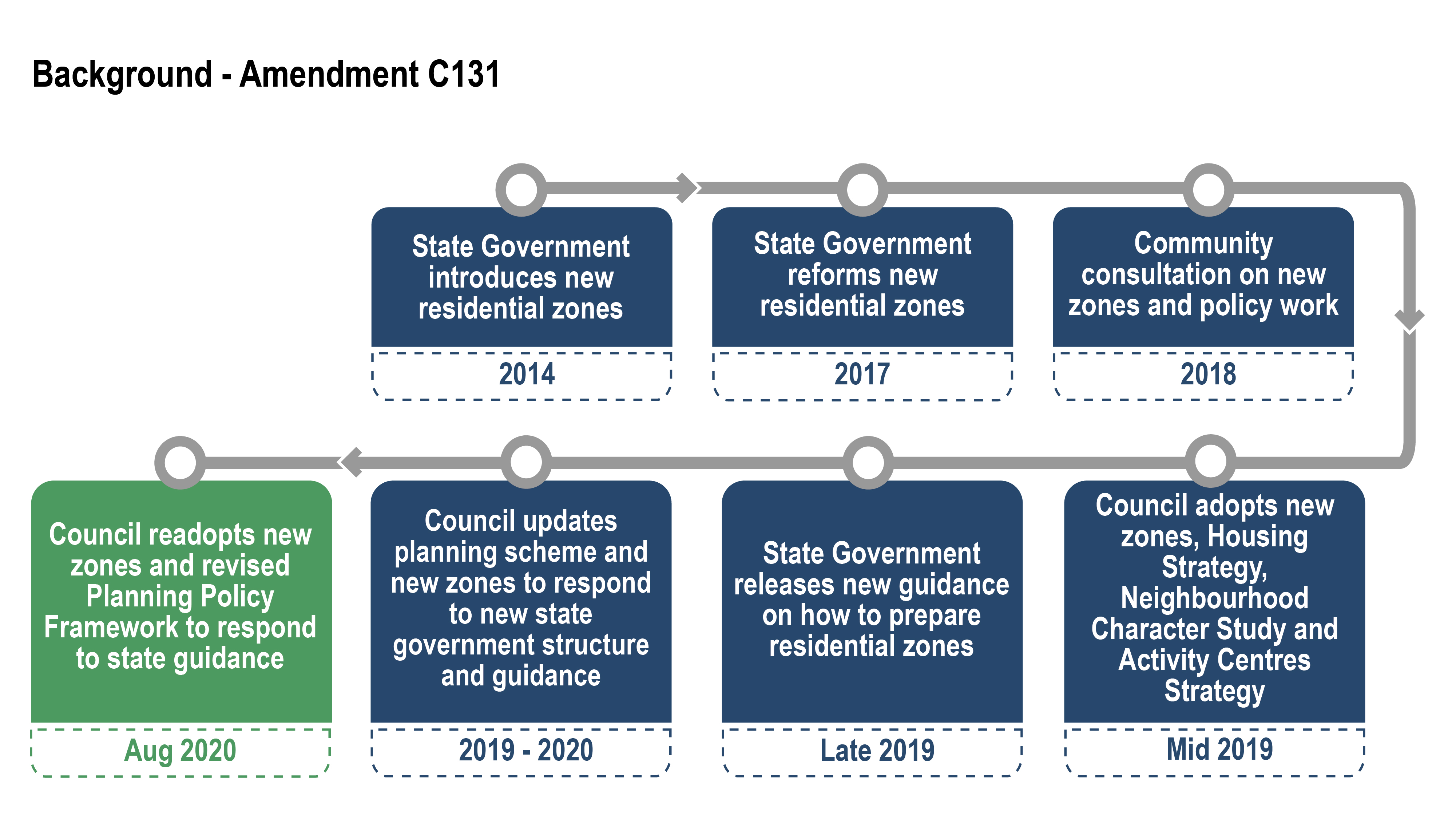 Background - Amendment C131

State Government introduces new residential zones

2014

State Government reforms new residential zones

2017

Community consultation on new zones and policy work

2018

Council adopts new zones, Housing Strategy, Neighbourhood Character Study and Activity Centres Strategy

Mid 2019

State Government releases new guidance on how to prepare residential zones

Late 2019

Council updates planning scheme and new zones to respond to new state government structure and guidance

2019 - 2020

Council readopts new zones and revised Planning Policy Framework to respond to state guidance

Aug 2020